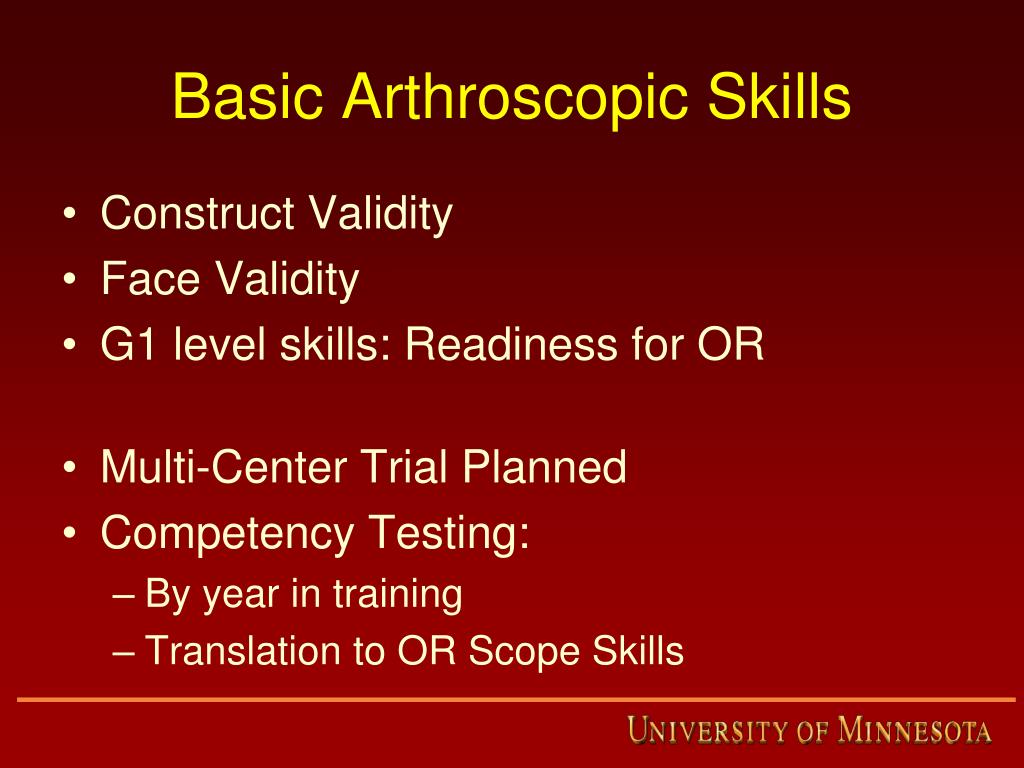 Basic Arthroscopic Skills

• Construct Validity
• Face Validity
• G1 level skills: Readiness for OR

• Multi-Center Trial Planned
• Competency Testing:
– By year in training
– Translation to OR Scope Skills

UNIVERSITY OF MINNESOTA